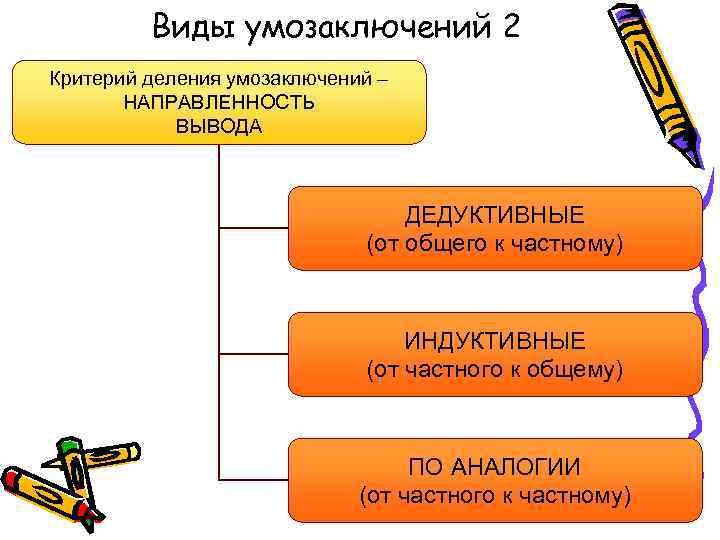 Виды умозаключений 2

Критерий деления умозаключений – НАПРАВЛЕННОСТЬ ВЫВОДА

ДЕДУКТИВНЫЕ
(от общего к частному)

ИНДУКТИВНЫЕ
(от частного к общему)

ПО АНАЛОГИИ
(от частного к частному)